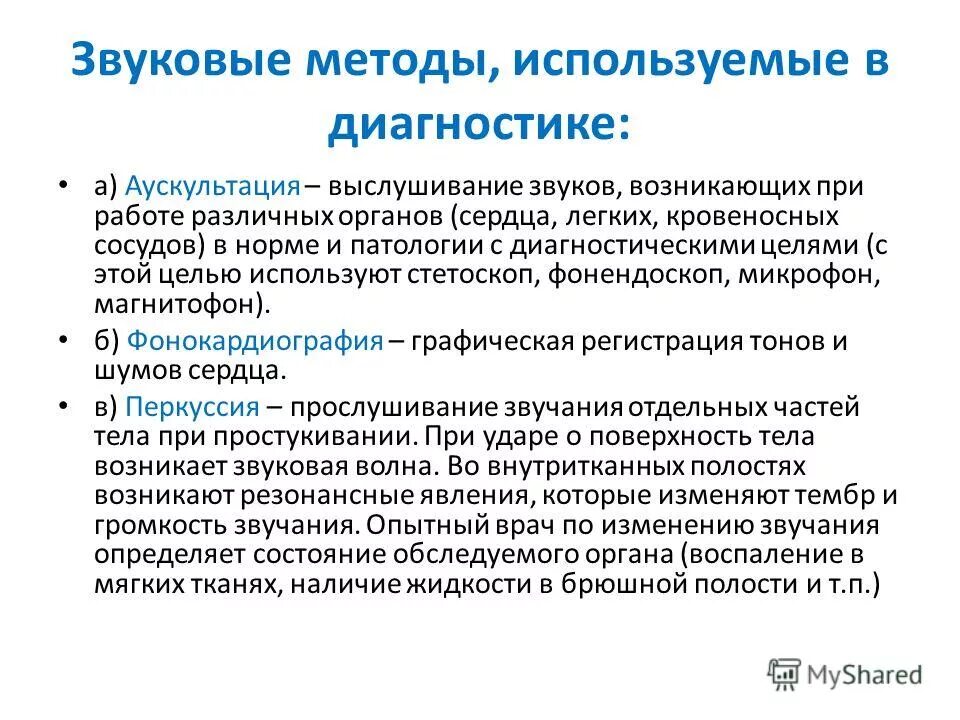 Звуковые методы, используемые в диагностике:

• а) Аускультация – выслушивание звуков, возникающих при работе различных органов (сердца, легких, кровеносных сосудов) в норме и патологии с диагностическими целями (с этой целью используют стетоскоп, фонендоскоп, микрофон, магнитофон).

• б) Фонокардиография – графическая регистрация тонов и шумов сердца.

• в) Перкуссия – прослушивание звучания отдельных частей тела при простукивании. При ударе о поверхность тела возникает звуковая волна. Во внутритканных полостях возникают резонансные явления, которые изменяют тембр и громкость звучания. Опытный врач по изменению звучания определяет состояние обследуемого органа (воспаление в мягких тканях, наличие жидкости в брюшной полости и т.п.)

MyShared